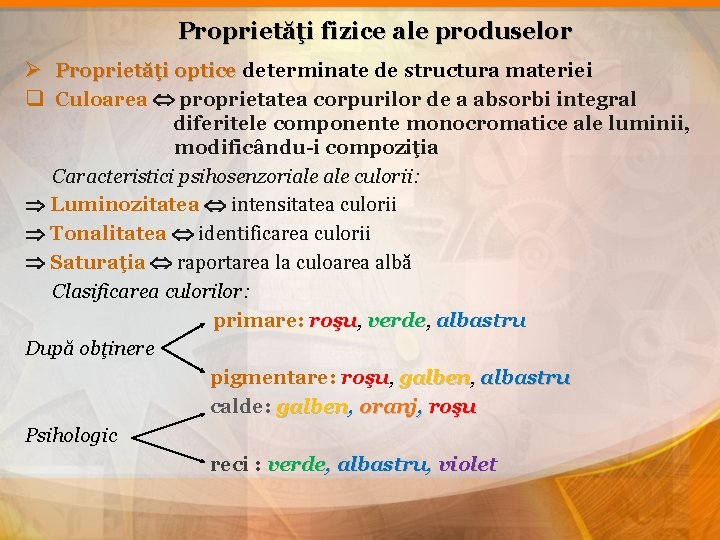 Proprietăţi fizice ale produselor

➢ Proprietăţi optice determinate de structura materiei

❑ Culoarea ⇔ proprietatea corpurilor de a absorbi integral diferitele componente monocromatice ale luminii, modificându-i compoziţia

Caracteristici psihosenzoriale ale culorii:

⇒ Luminozitatea ⇔ intensitatea culorii

⇒ Tonalitatea ⇔ identificarea culorii

⇒ Saturaţia ⇔ raportarea la culoarea albă

Clasificarea culorilor:

După obţinere

primare: roşu, verde, albastru

pigmentare: roşu, galben, albastru

Psihologic

calde: galben, oranj, roşu

reci : verde, albastru, violet